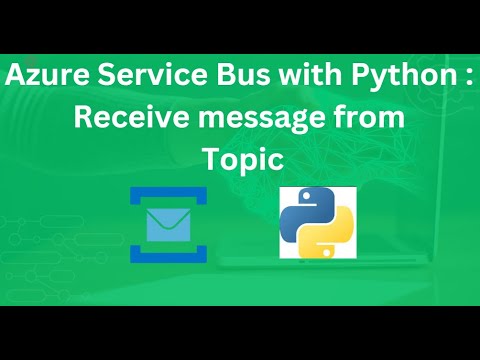 Azure Service Bus with Python : Receive message from Topic